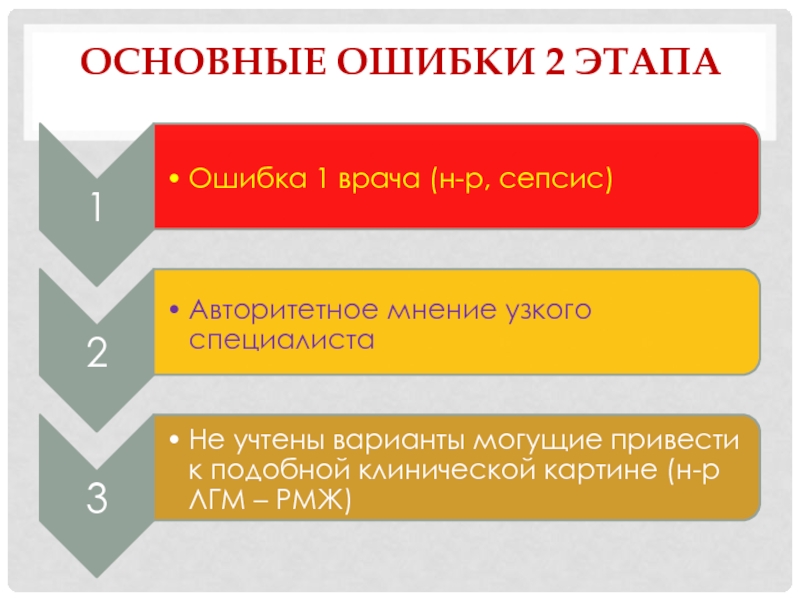 ОСНОВНЫЕ ОШИБКИ 2 ЭТАПА

1

• Ошибка 1 врача (н-р, сепсис)

2

• Авторитетное мнение узкого специалиста

3

• Не учтены варианты могущие привести к подобной клинической картине (н-р ЛГМ – РМЖ)